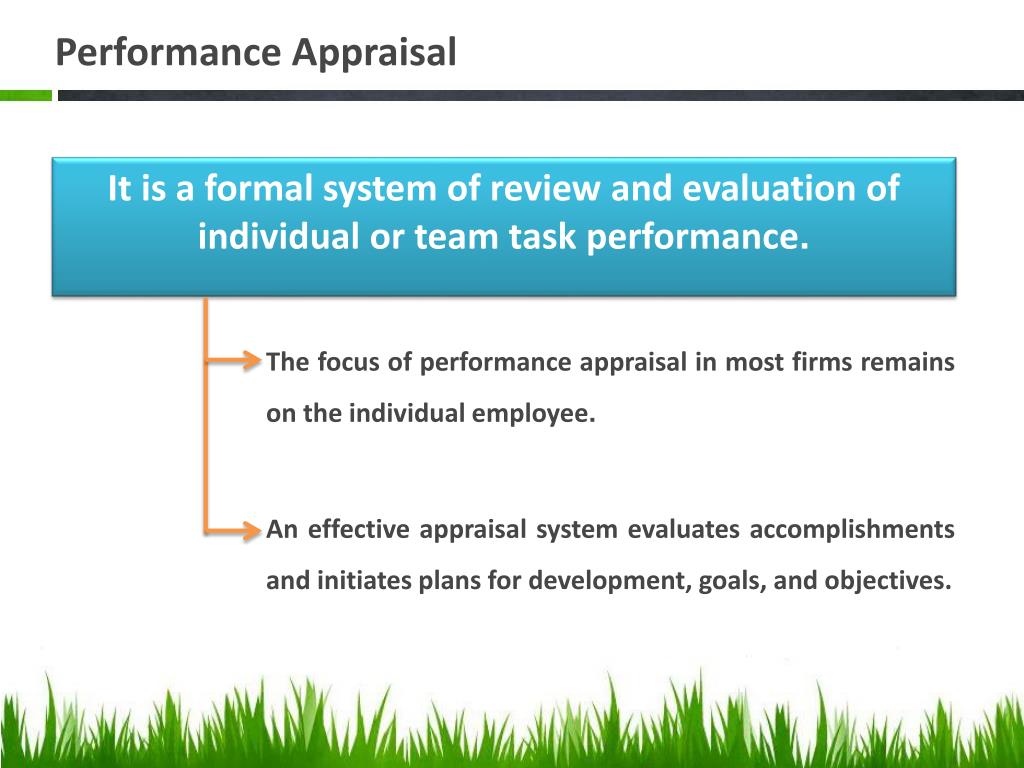 Performance Appraisal

It is a formal system of review and evaluation of individual or team task performance.

The focus of performance appraisal in most firms remains on the individual employee.

An effective appraisal system evaluates accomplishments and initiates plans for development, goals, and objectives.